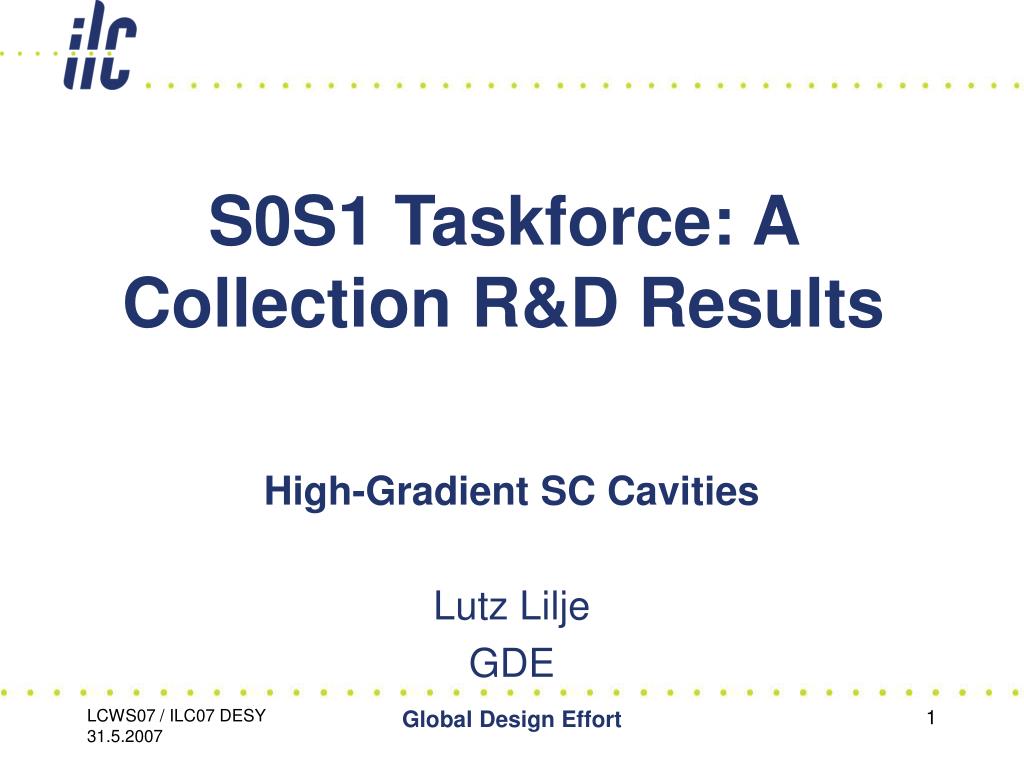 ilc

S0S1 Taskforce: A Collection R&D Results

High-Gradient SC Cavities

Lutz Lilje
GDE

LCWS07 / ILC07 DESY
31.5.2007

Global Design Effort

1